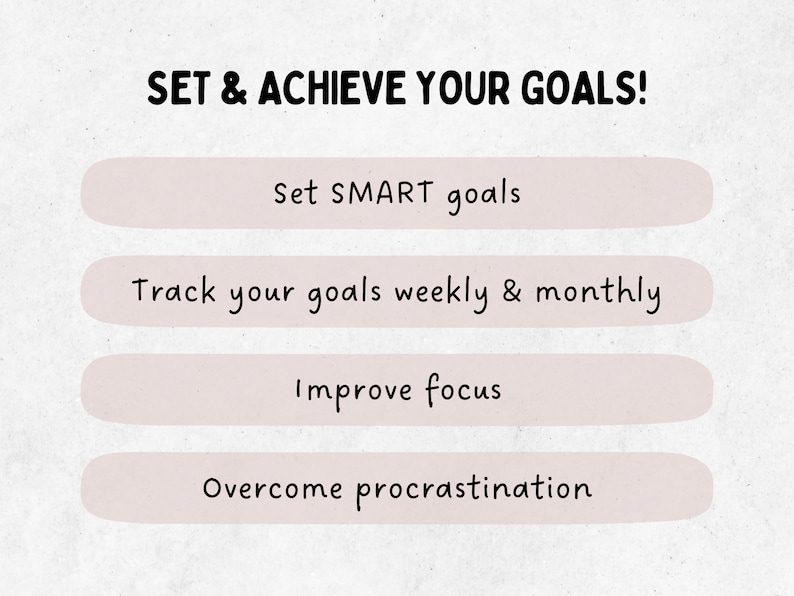 SET & ACHIEVE YOUR GOALS!

Set SMART goals

Track your goals weekly & monthly

Improve focus

Overcome procrastination